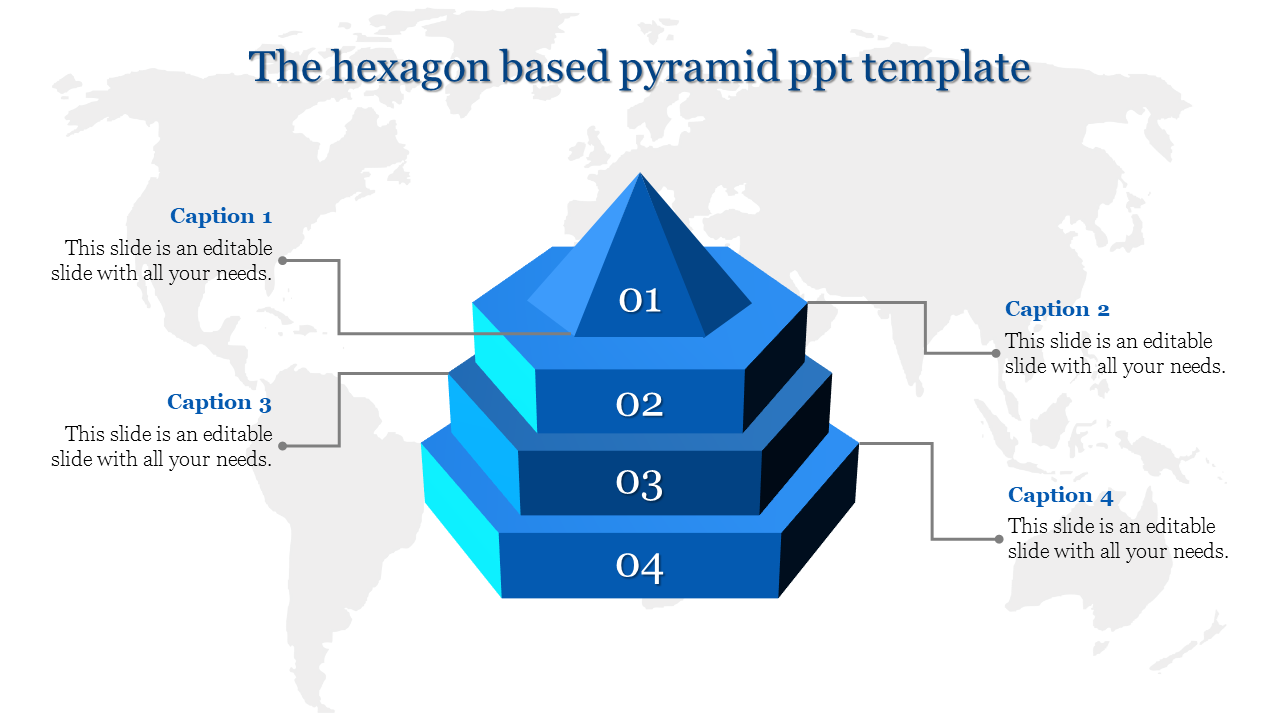 The hexagon based pyramid ppt template

Caption 1
This slide is an editable slide with all your needs.

Caption 3
This slide is an editable slide with all your needs.

01

02

03

04

Caption 2
This slide is an editable slide with all your needs.

Caption 4
This slide is an editable slide with all your needs.